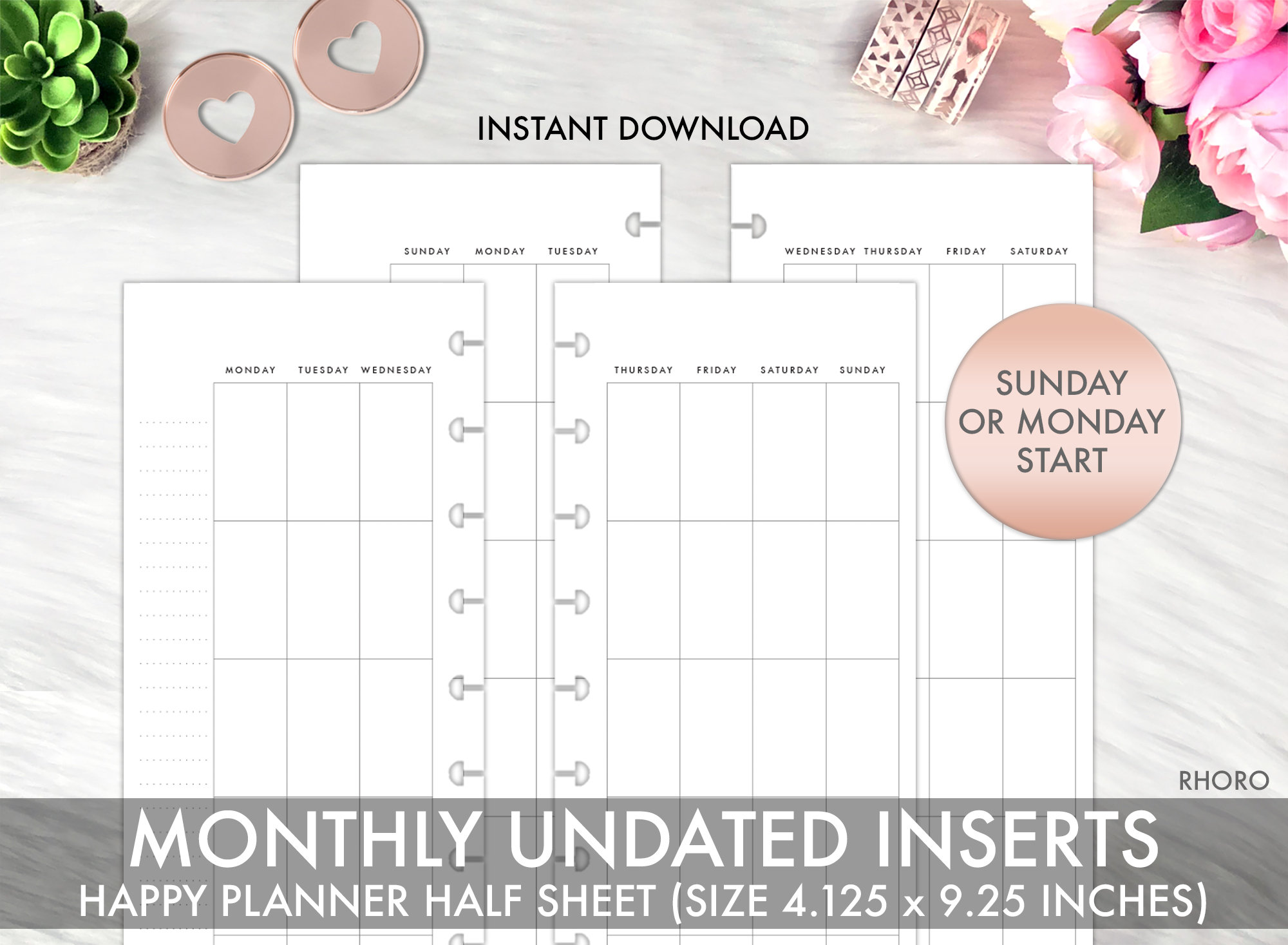 INSTANT DOWNLOAD

SUNDAY MONDAY TUESDAY

WEDNESDAY THURSDAY FRIDAY SATURDAY

MONDAY TUESDAY WEDNESDAY

THURSDAY FRIDAY SATURDAY SUNDAY

SUNDAY OR MONDAY START

RHORO

MONTHLY UNDATED INSERTS
HAPPY PLANNER HALF SHEET (SIZE 4.125 x 9.25 INCHES)